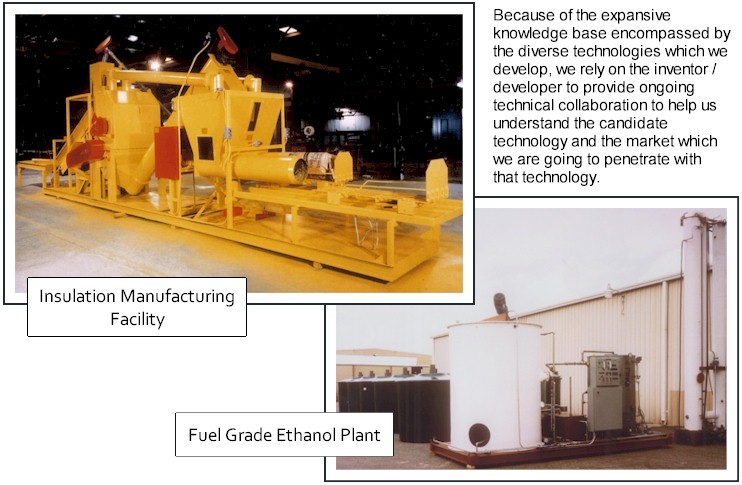 Because of the expansive knowledge base encompassed by the diverse technologies which we develop, we rely on the inventor / developer to provide ongoing technical collaboration to help us understand the candidate technology and the market which we are going to penetrate with that technology.

Insulation Manufacturing Facility

Fuel Grade Ethanol Plant